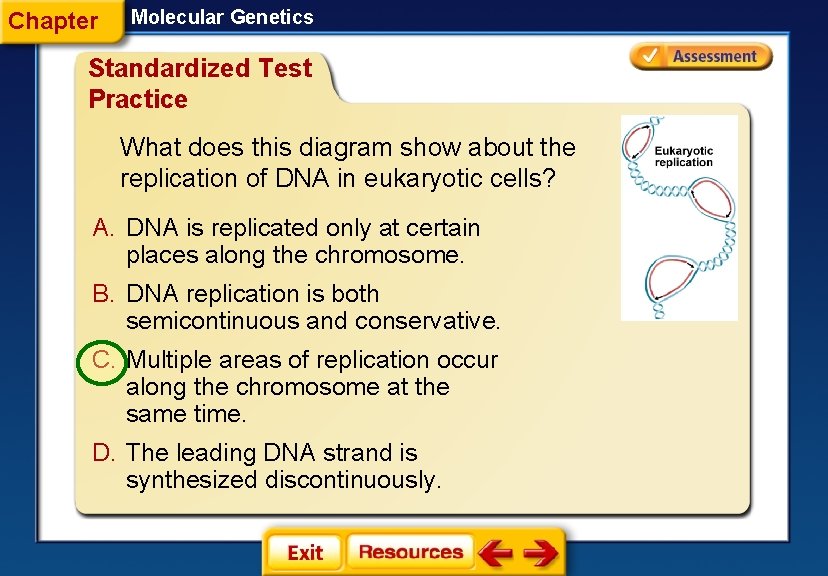 Chapter

Molecular Genetics

Standardized Test Practice

Assessment

What does this diagram show about the replication of DNA in eukaryotic cells?

Eukaryotic replication

A. DNA is replicated only at certain places along the chromosome.

B. DNA replication is both semicontinuous and conservative.

C. Multiple areas of replication occur along the chromosome at the same time.

D. The leading DNA strand is synthesized discontinuously.

Exit

Resources